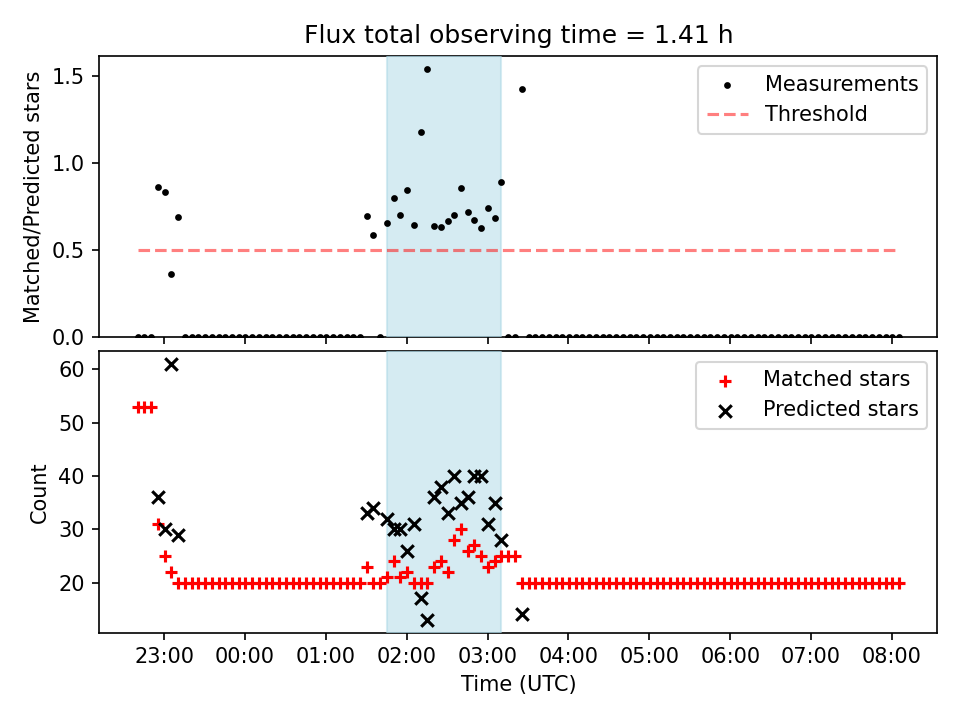 Flux total observing time = 1.41 h

Matched/Predicted stars

1.5
1.0
0.5
0.0

Measurements
Threshold

Count

60
50
40
30
20

Matched stars
Predicted stars

23:00 00:00 01:00 02:00 03:00 04:00 05:00 06:00 07:00 08:00

Time (UTC)